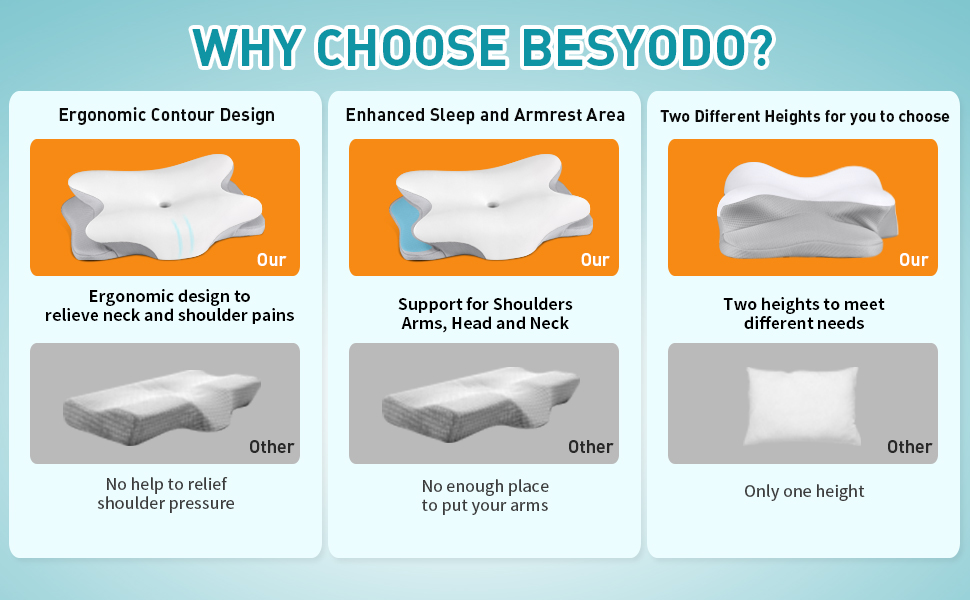 WHY CHOOSE BESYODO?

Ergonomic Contour Design

Our

Ergonomic design to relieve neck and shoulder pains

Other

No help to relief shoulder pressure

Enhanced Sleep and Armrest Area

Our

Support for Shoulders Arms, Head and Neck

Other

No enough place to put your arms

Two Different Heights for you to choose

Our

Two heights to meet different needs

Other

Only one height